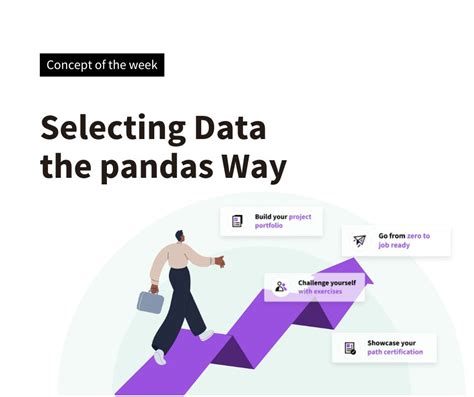 Concept of the week

Selecting Data the pandas Way

Build your project portfolio

Go from zero to job ready

Challenge yourself with exercises

Showcase your path certification